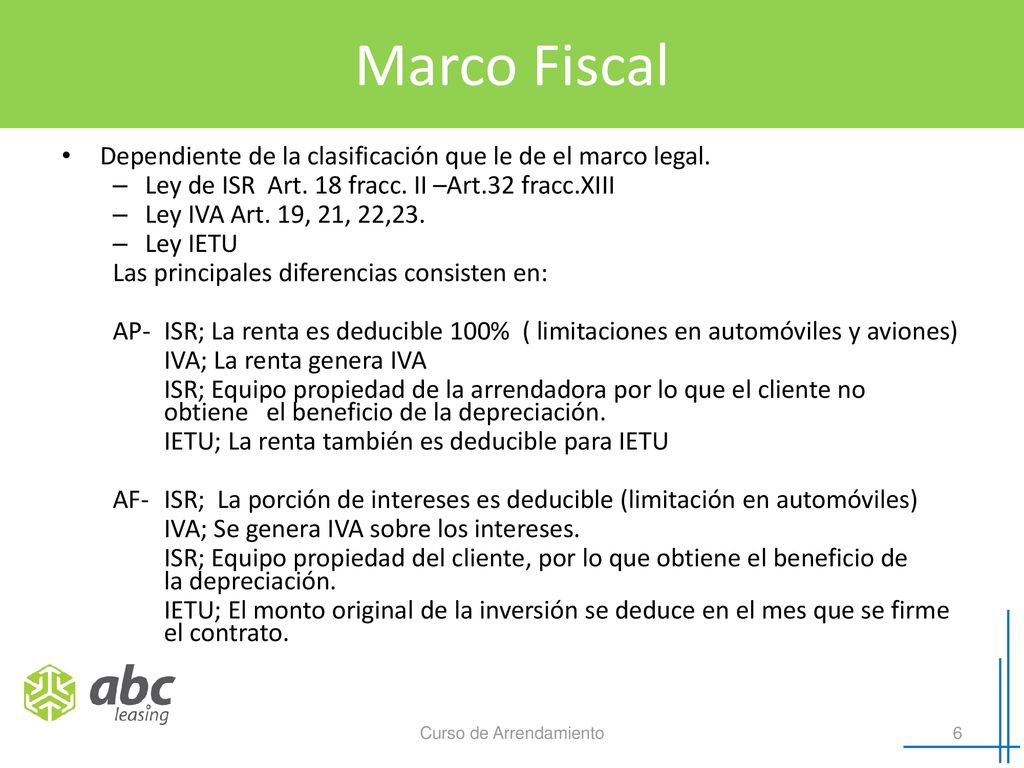 Marco Fiscal

• Dependiente de la clasificación que le de el marco legal.
– Ley de ISR Art. 18 fracc. II –Art.32 fracc.XIII
– Ley IVA Art. 19, 21, 22,23.
– Ley IETU
Las principales diferencias consisten en:

AP- ISR; La renta es deducible 100% ( limitaciones en automóviles y aviones)
IVA; La renta genera IVA
ISR; Equipo propiedad de la arrendadora por lo que el cliente no obtiene el beneficio de la depreciación.
IETU; La renta también es deducible para IETU

AF- ISR; La porción de intereses es deducible (limitación en automóviles)
IVA; Se genera IVA sobre los intereses.
ISR; Equipo propiedad del cliente, por lo que obtiene el beneficio de la depreciación.
IETU; El monto original de la inversión se deduce en el mes que se firme el contrato.

abc leasing

Curso de Arrendamiento

6